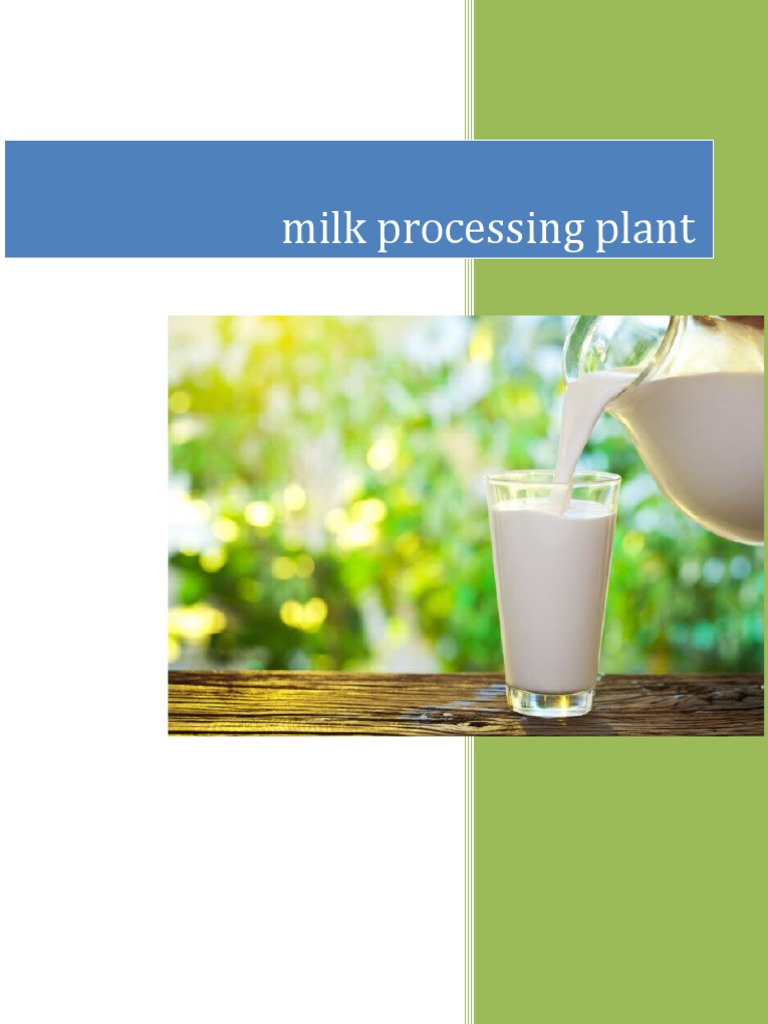 milk processing plant